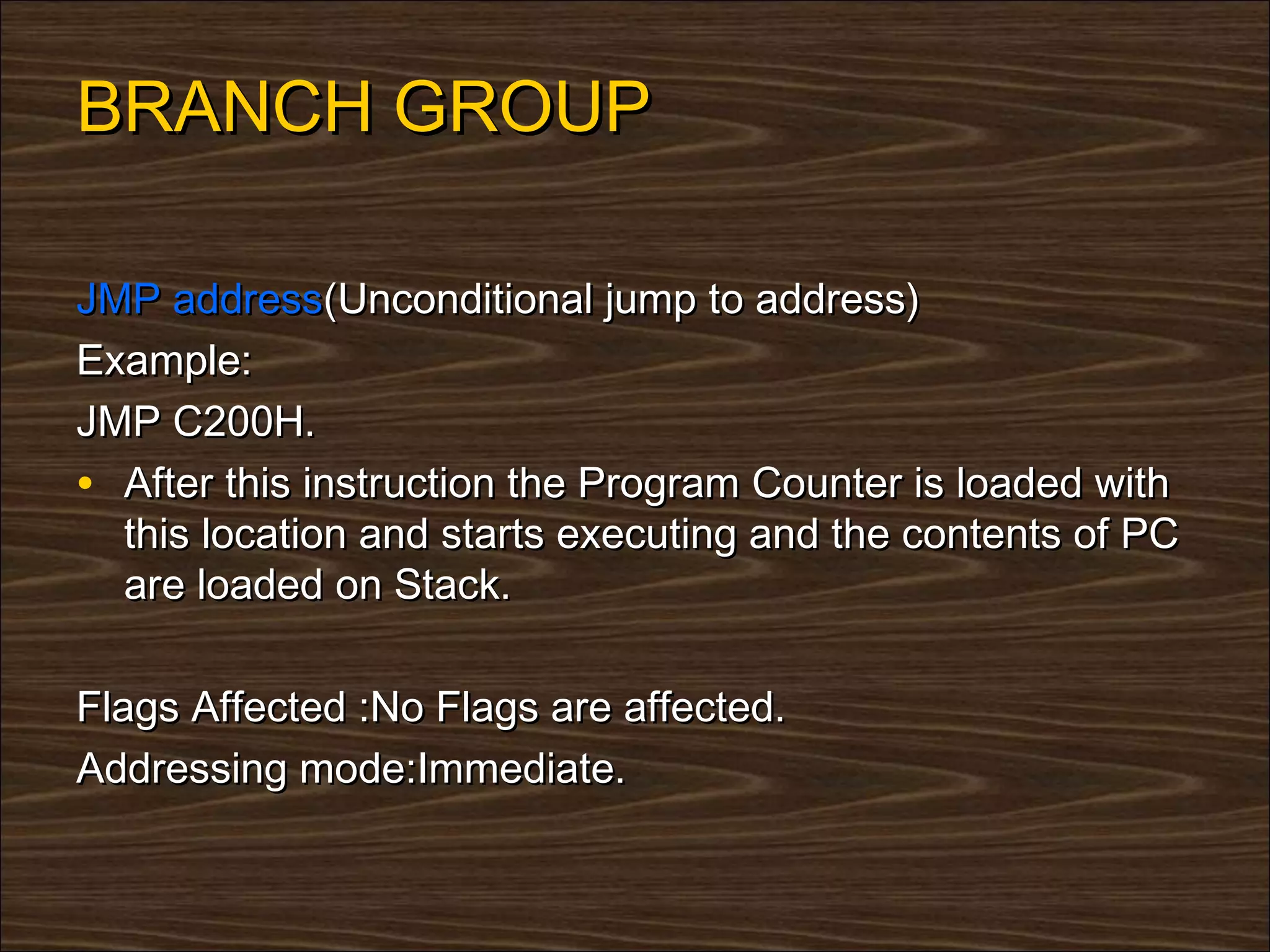 BRANCH GROUP

JMP address(Unconditional jump to address)

Example:

JMP C200H.

• After this instruction the Program Counter is loaded with this location and starts executing and the contents of PC are loaded on Stack.

Flags Affected :No Flags are affected.

Addressing mode:Immediate.